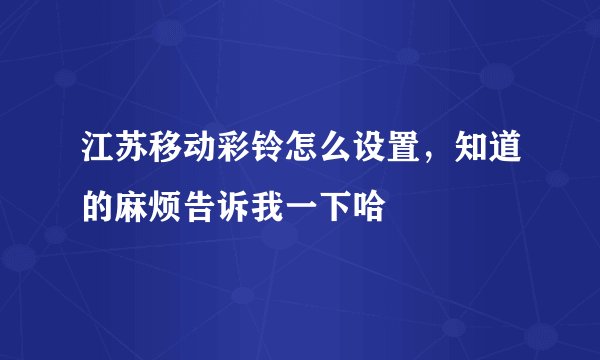 江苏移动彩铃怎么设置，知道的麻烦告诉我一下哈